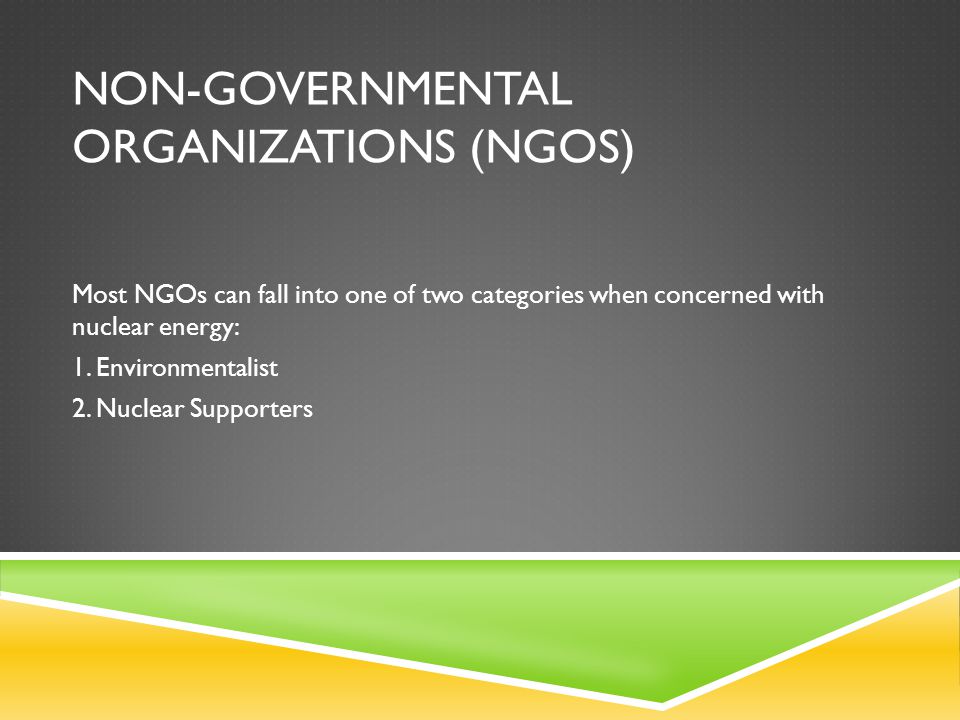 NON-GOVERNMENTAL ORGANIZATIONS (NGOS)

Most NGOs can fall into one of two categories when concerned with nuclear energy:

1. Environmentalist

2. Nuclear Supporters